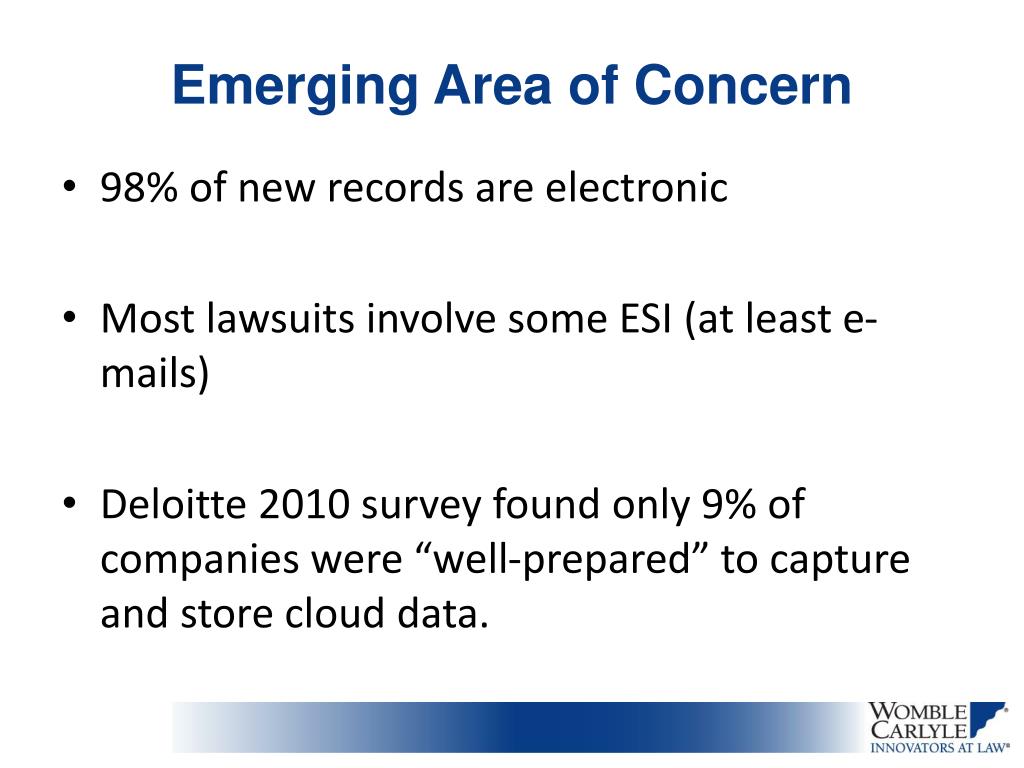 Emerging Area of Concern

• 98% of new records are electronic

• Most lawsuits involve some ESI (at least e-mails)

• Deloitte 2010 survey found only 9% of companies were “well-prepared” to capture and store cloud data.

WOMBLE CARLYLE INNOVATORS AT LAW®